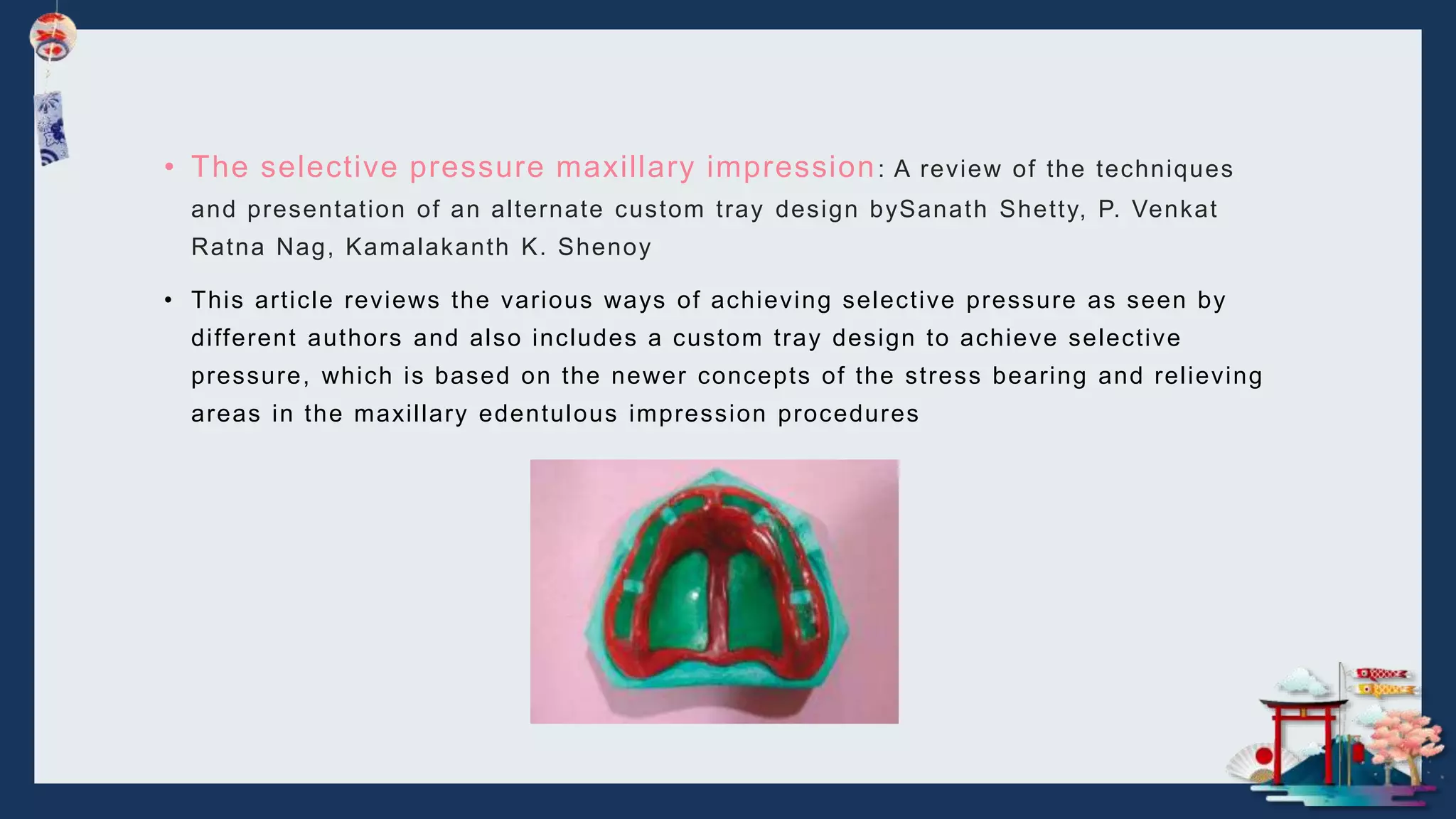 • The selective pressure maxillary impression: A review of the techniques and presentation of an alternate custom tray design bySanath Shetty, P. Venkat Ratna Nag, Kamalakanth K. Shenoy

• This article reviews the various ways of achieving selective pressure as seen by different authors and also includes a custom tray design to achieve selective pressure, which is based on the newer concepts of the stress bearing and relieving areas in the maxillary edentulous impression procedures